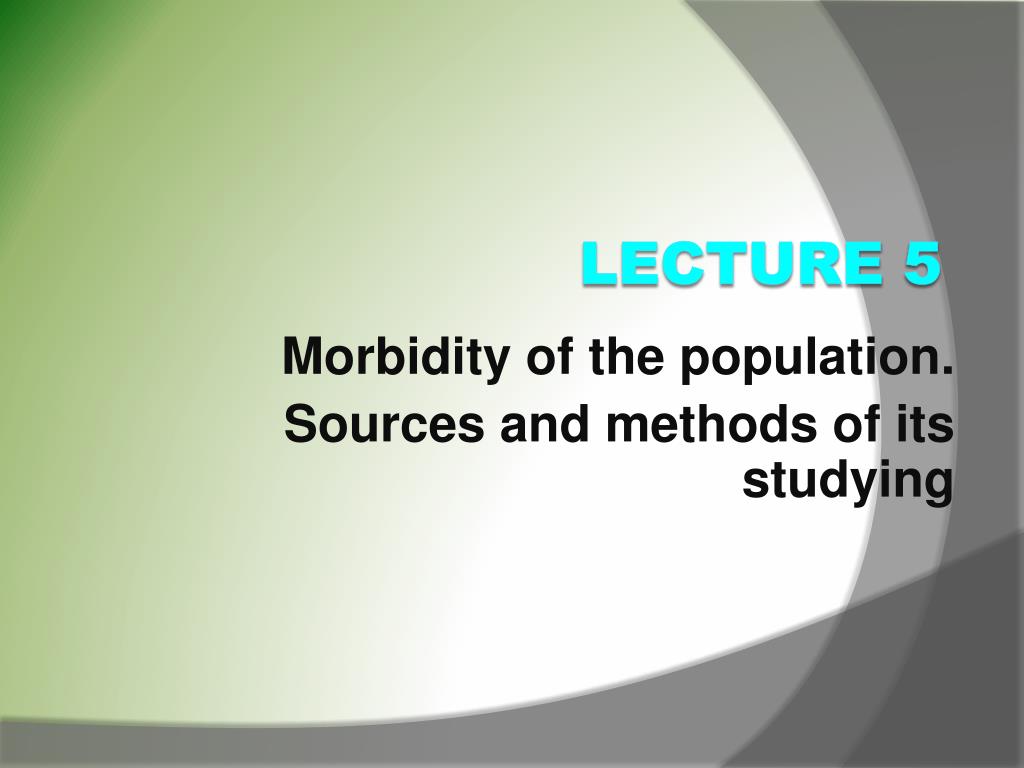 LECTURE 5

Morbidity of the population.

Sources and methods of its studying